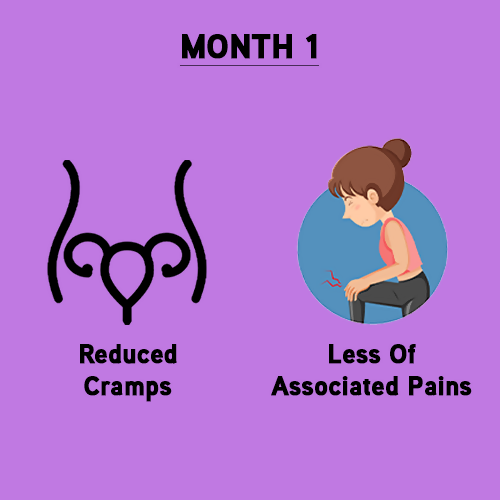 MONTH 1

Reduced Cramps

Less Of Associated Pains